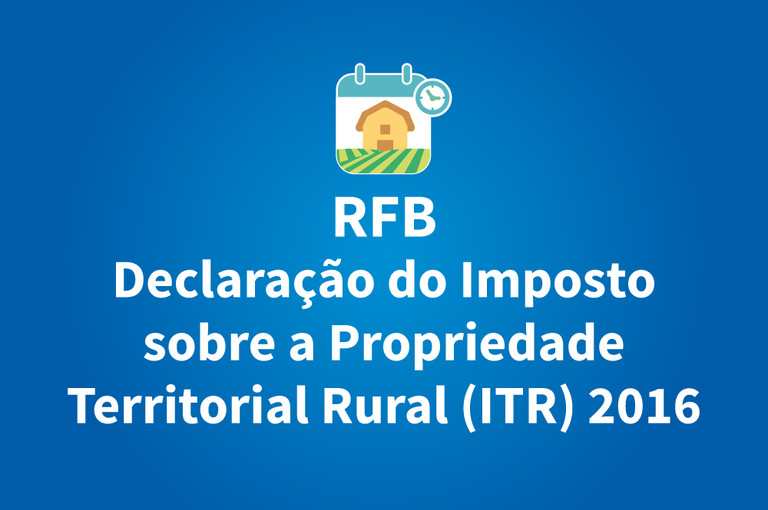 RFB
Declaração do Imposto sobre a Propriedade Territorial Rural (ITR) 2016